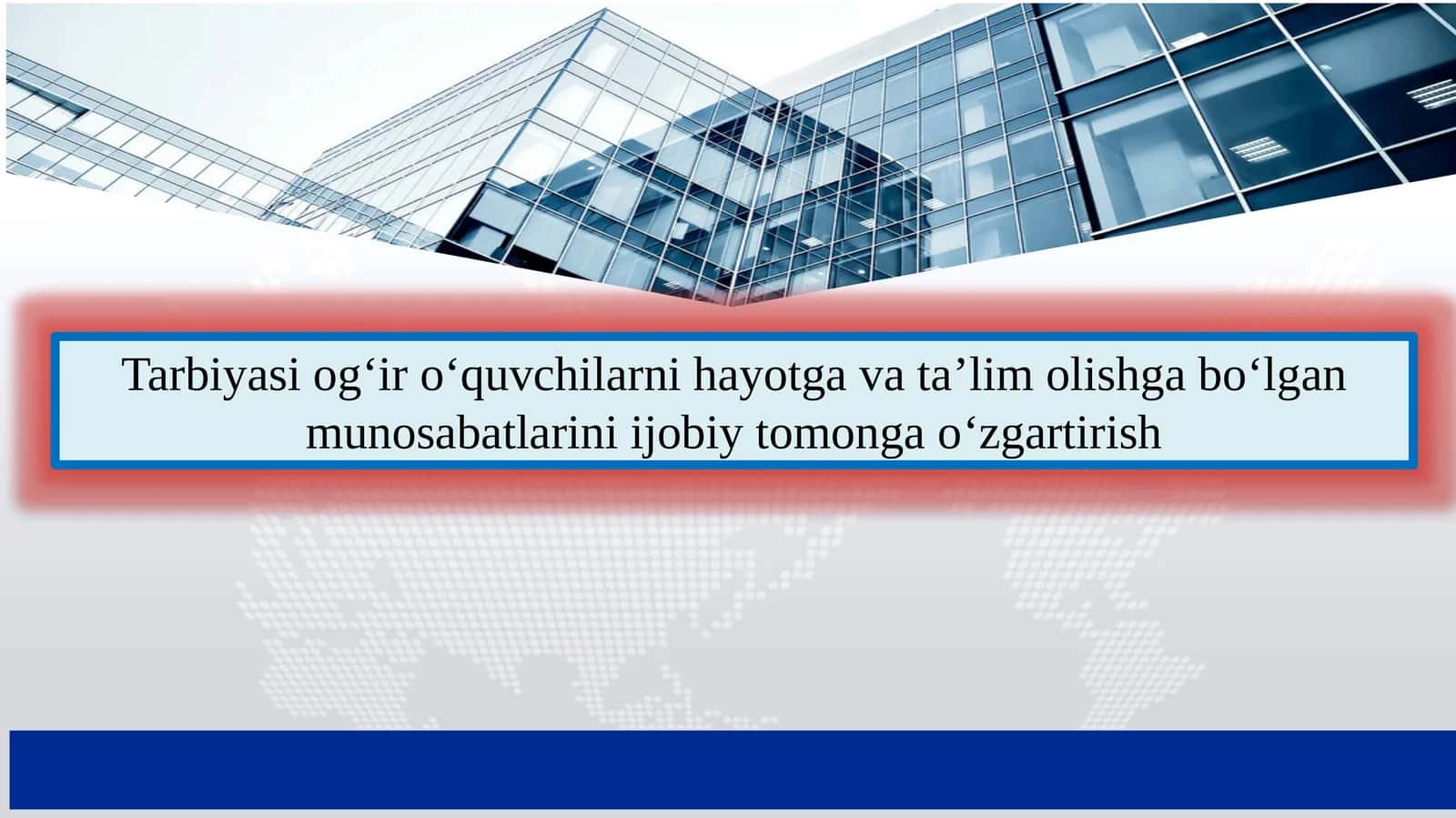 Tarbiyasi og‘ir o‘quvchilarni hayotga va ta’lim olishga bo‘lgan munosabatlarini ijobiy tomonga o‘zgartirish